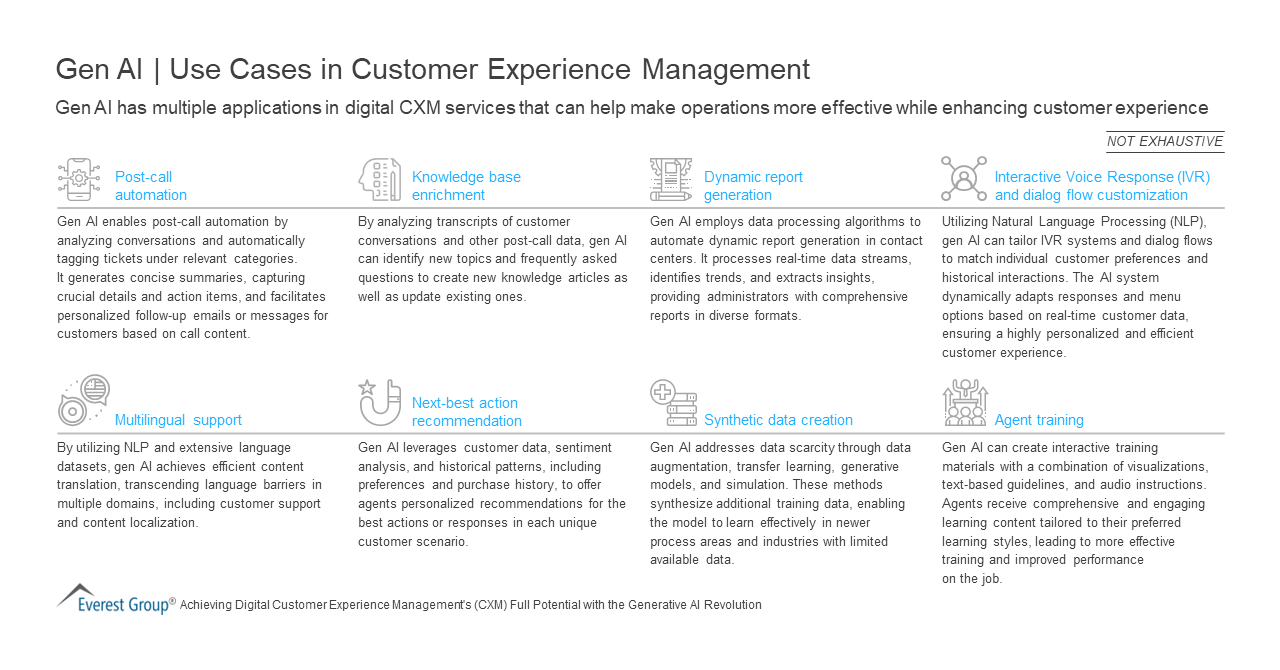 Gen AI | Use Cases in Customer Experience Management

Gen AI has multiple applications in digital CXM services that can help make operations more effective while enhancing customer experience

NOT EXHAUSTIVE

Post-call automation

Gen AI enables post-call automation by analyzing conversations and automatically tagging tickets under relevant categories. It generates concise summaries, capturing crucial details and action items, and facilitates personalized follow-up emails or messages for customers based on call content.

Knowledge base enrichment

By analyzing transcripts of customer conversations and other post-call data, gen AI can identify new topics and frequently asked questions to create new knowledge articles as well as update existing ones.

Dynamic report generation

Gen AI employs data processing algorithms to automate dynamic report generation in contact centers. It processes real-time data streams, identifies trends, and extracts insights, providing administrators with comprehensive reports in diverse formats.

Interactive Voice Response (IVR) and dialog flow customization

Utilizing Natural Language Processing (NLP), gen AI can tailor IVR systems and dialog flows to match individual customer preferences and historical interactions. The AI system dynamically adapts responses and menu options based on real-time customer data, ensuring a highly personalized and efficient customer experience.

Multilingual support

By utilizing NLP and extensive language datasets, gen AI achieves efficient content translation, transcending language barriers in multiple domains, including customer support and content localization.

Next-best action recommendation

Gen AI leverages customer data, sentiment analysis, and historical patterns, including preferences and purchase history, to offer agents personalized recommendations for the best actions or responses in each unique customer scenario.

Synthetic data creation

Gen AI addresses data scarcity through data augmentation, transfer learning, generative models, and simulation. These methods synthesize additional training data, enabling the model to learn effectively in newer process areas and industries with limited available data.

Agent training

Gen AI can create interactive training materials with a combination of visualizations, text-based guidelines, and audio instructions. Agents receive comprehensive and engaging learning content tailored to their preferred learning styles, leading to more effective training and improved performance on the job.

Everest Group® Achieving Digital Customer Experience Management's (CXM) Full Potential with the Generative AI Revolution